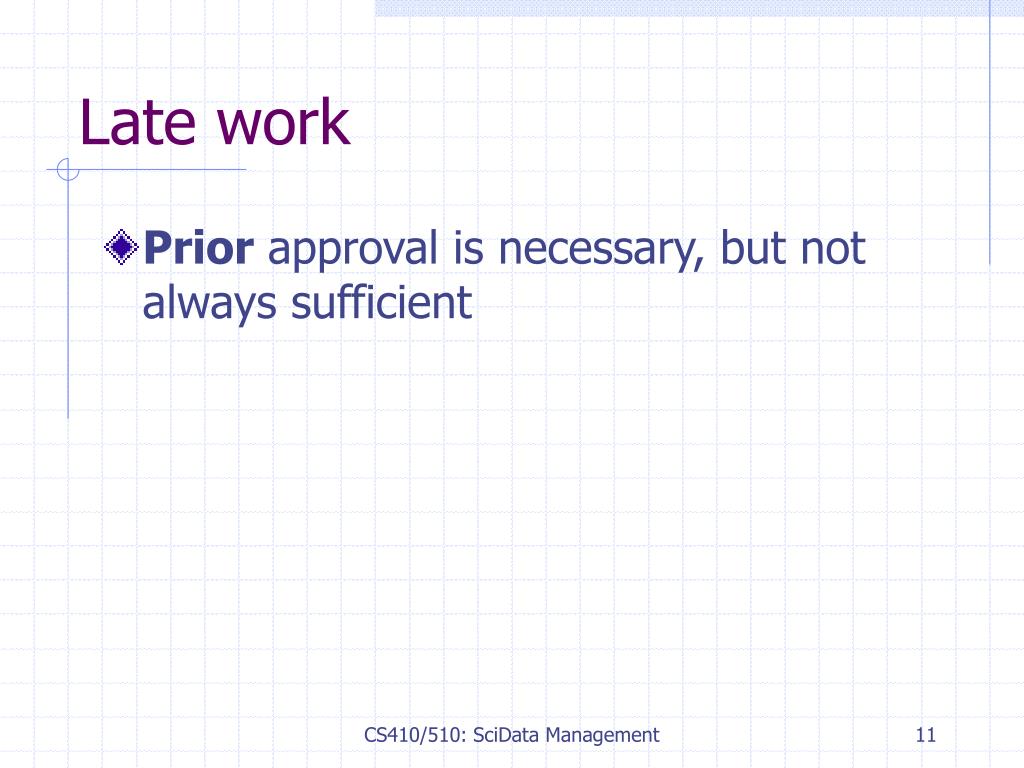 Late work

Prior approval is necessary, but not always sufficient

CS410/510: SciData Management

11